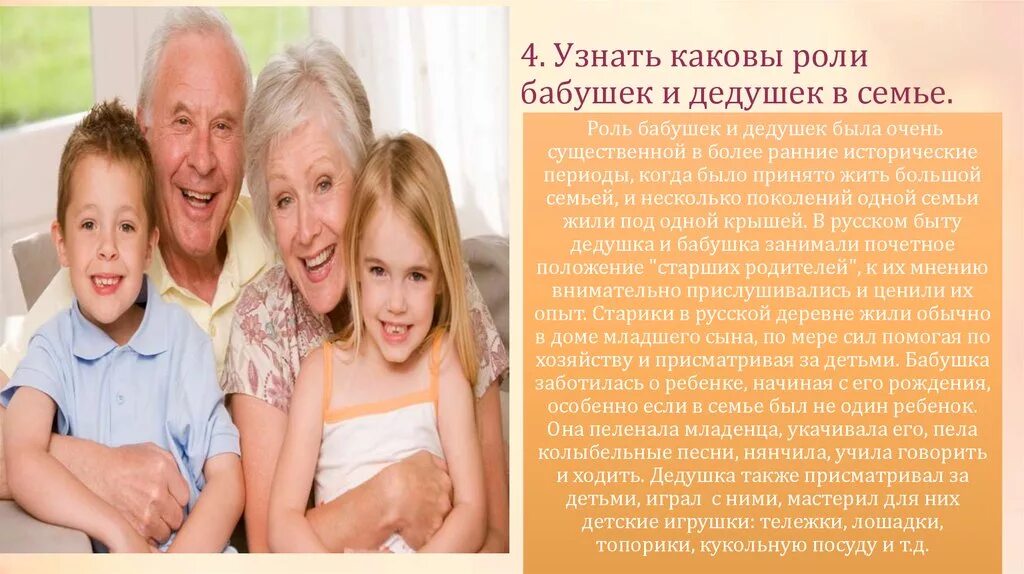 4. Узнать каковы роли бабушек и дедушек в семье.

Роль бабушек и дедушек была очень существенной в более ранние исторические периоды, когда было принято жить большой семьей, и несколько поколений одной семьи жили под одной крышей. В русском быту дедушка и бабушка занимали почетное положение "старших родителей", к их мнению внимательно прислушивались и ценили их опыт. Старики в русской деревне жили обычно в доме младшего сына, по мере сил помогая по хозяйству и присматривая за детьми. Бабушка заботилась о ребенке, начиная с его рождения, особенно если в семье был не один ребенок. Она пеленала младенца, укачивала его, пела колыбельные песни, нянчила, учила говорить и ходить. Дедушка также присматривал за детьми, играл с ними, мастерил для них детские игрушки: тележки, лошадки, топорики, кукольную посуду и т.д.